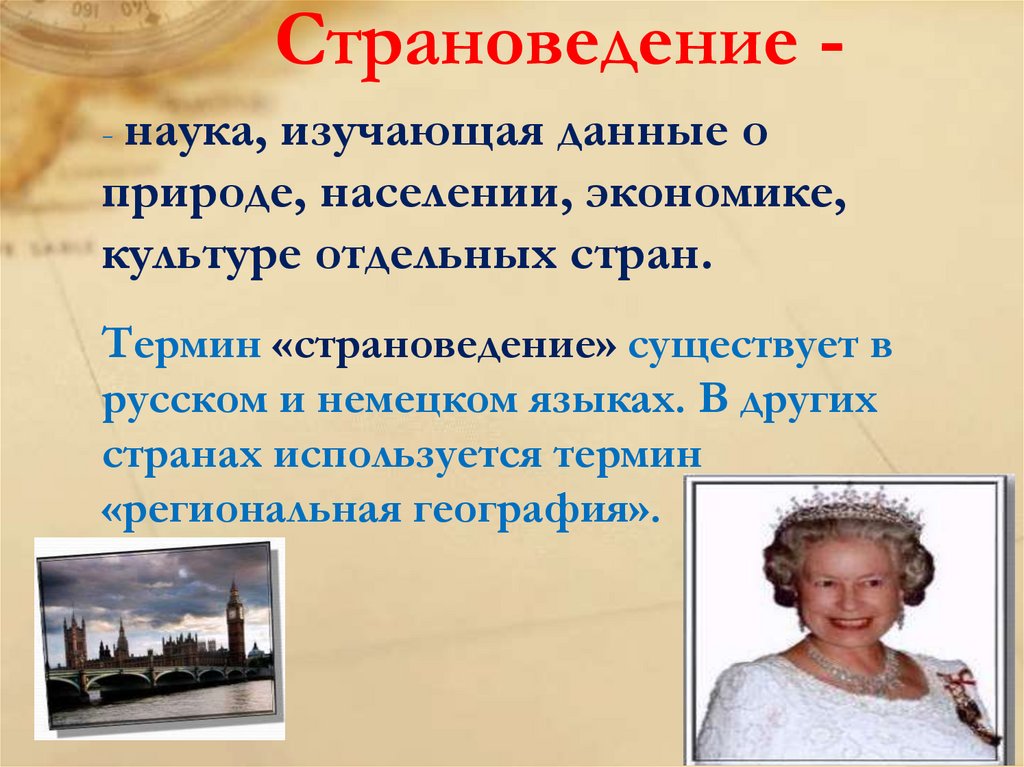 Страноведение -

- наука, изучающая данные о природе, населении, экономике, культуре отдельных стран.

Термин «страноведение» существует в русском и немецком языках. В других странах используется термин «региональная география».